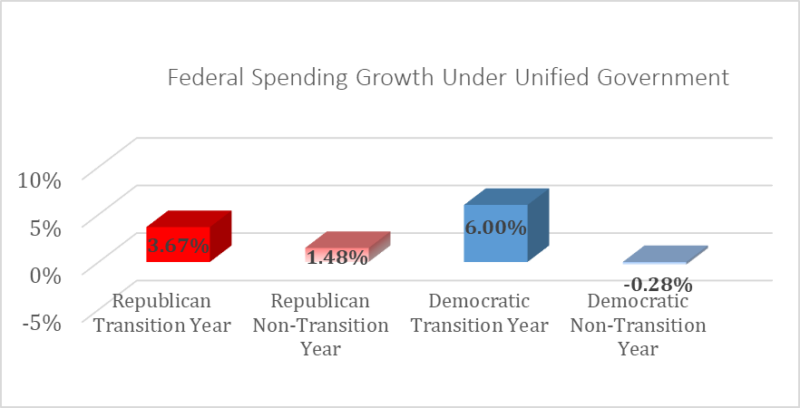 Federal Spending Growth Under Unified Government

10%
5%
0%
-5%

3.67%
1.48%
6.00%
-0.28%

Republican Transition Year
Republican Non-Transition Year
Democratic Transition Year
Democratic Non-Transition Year